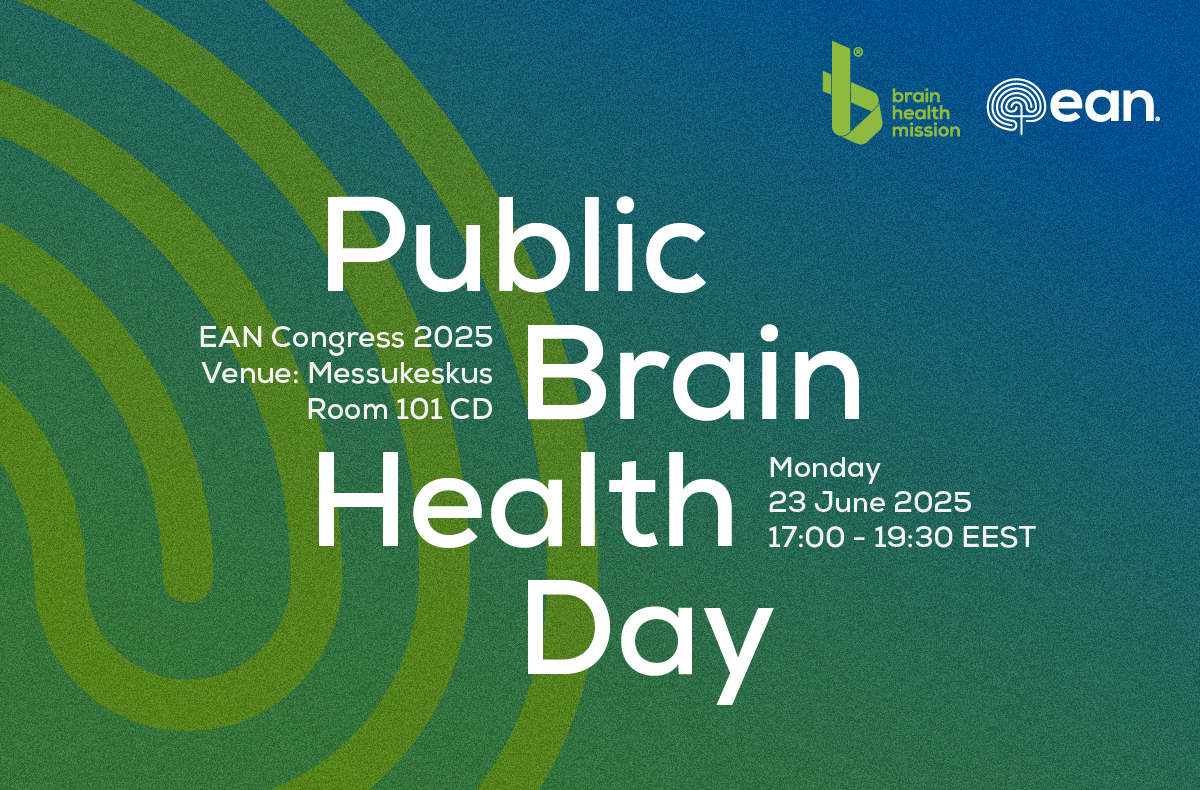 brain health mission

ean

Public Brain Health Day

EAN Congress 2025
Venue: Messukeskus
Room 101 CD

Monday
23 June 2025
17:00 - 19:30 EEST